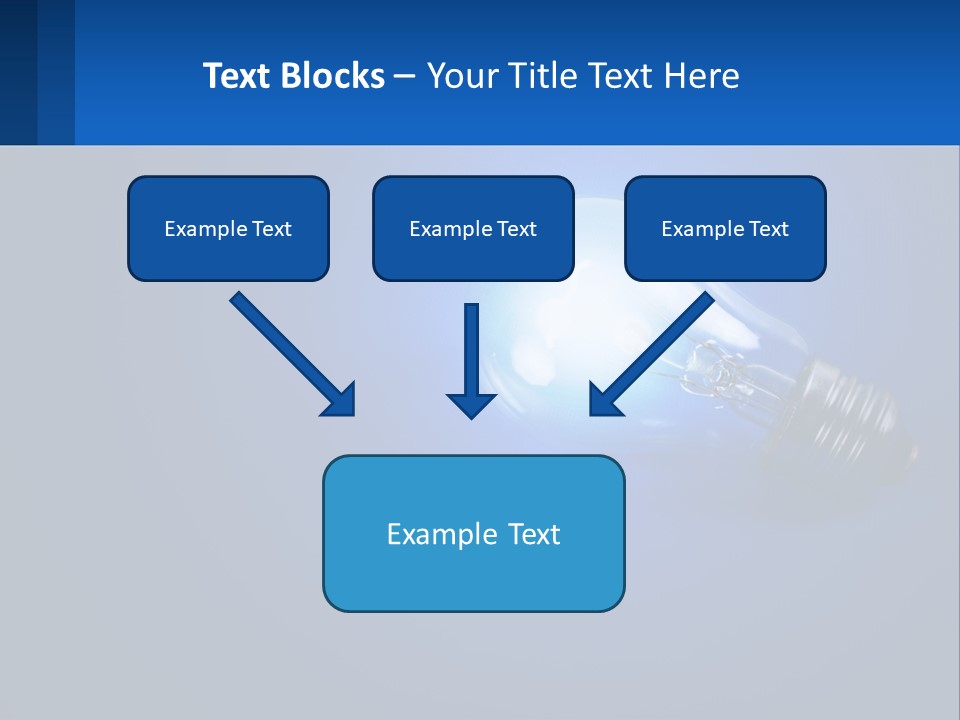 Text Blocks – Your Title Text Here

Example Text

Example Text

Example Text

Example Text